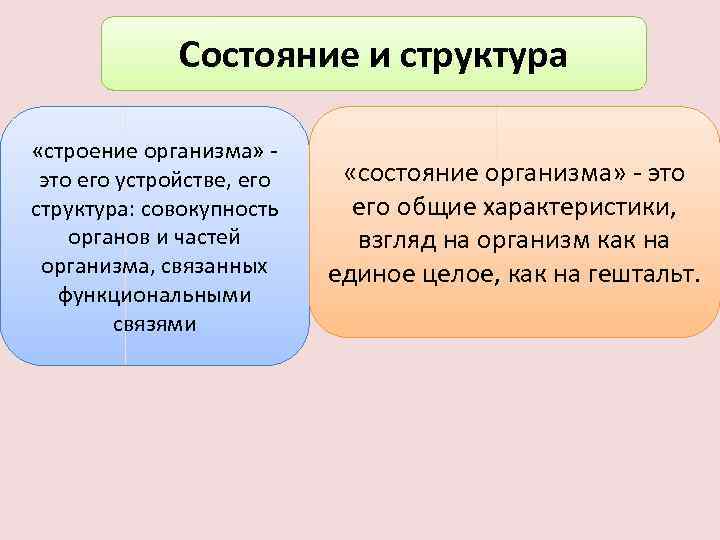 Состояние и структура

«строение организма» - это его устройстве, его структура: совокупность органов и частей организма, связанных функциональными связями

«состояние организма» - это его общие характеристики, взгляд на организм как на единое целое, как на гештальт.